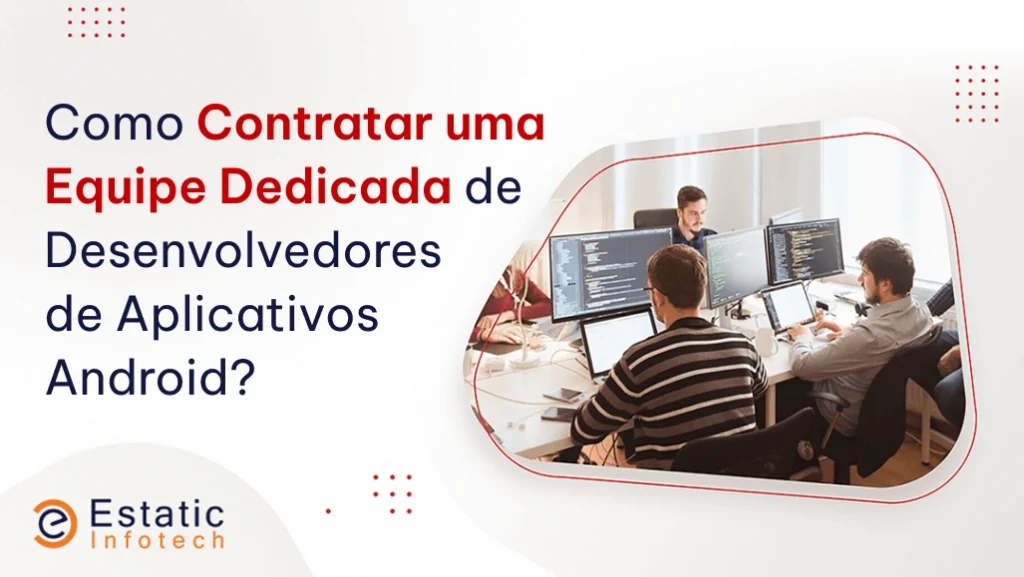 Como Contratar uma Equipe Dedicada de Desenvolvedores de Aplicativos Android?

Estatic
Infotech